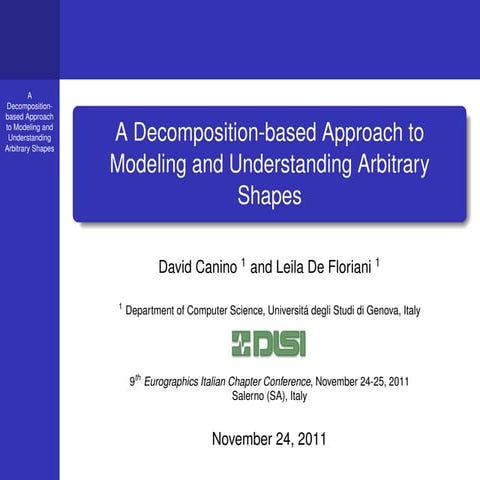 A Decomposition-based Approach to Modeling and Understanding Arbitrary Shapes

A Decomposition-based Approach to Modeling and Understanding Arbitrary Shapes

David Canino $^1$ and Leila De Floriani $^1$

$^1$ Department of Computer Science, Universitá degli Studi di Genova, Italy

DISI

$9^{th}$ Eurographics Italian Chapter Conference, November 24-25, 2011
Salerno (SA), Italy

November 24, 2011